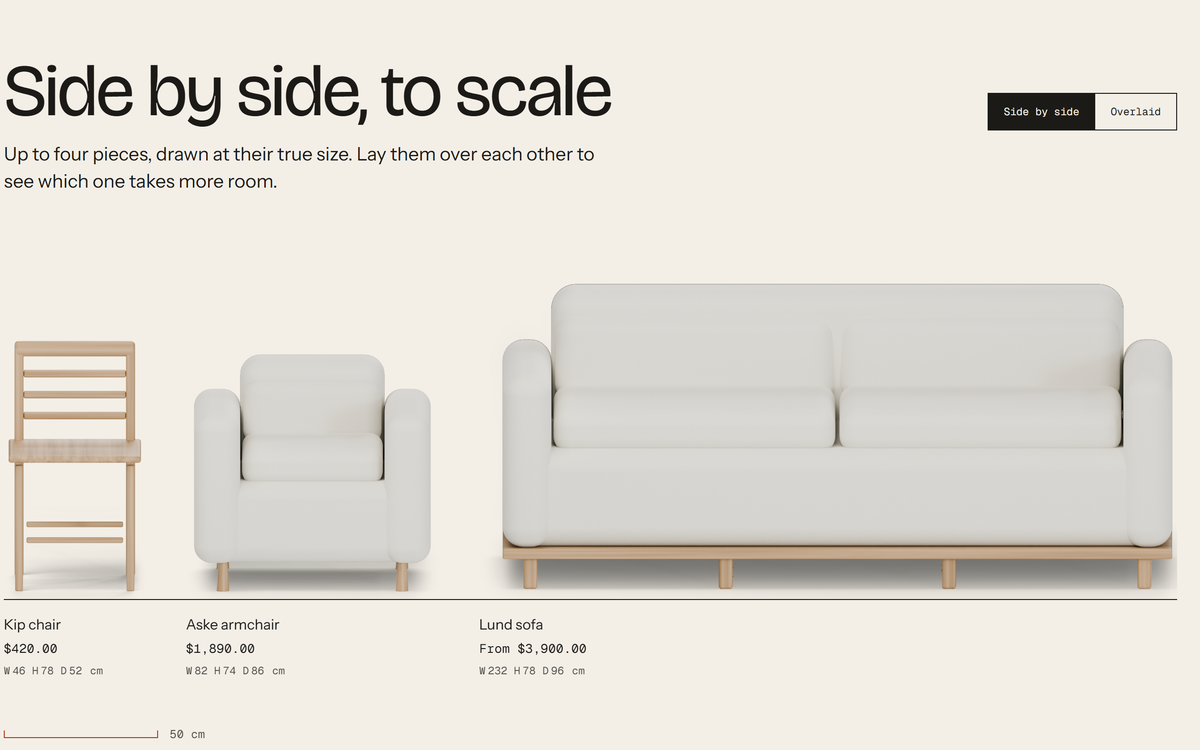 Side by side, to scale

Side by side
Overlaid

Up to four pieces, drawn at their true size. Lay them over each other to see which one takes more room.

Kip chair
$420.00
W 46 H 78 D 52 cm

Aske armchair
$1,890.00
W 82 H 74 D 86 cm

Lund sofa
From $3,900.00
W 232 H 78 D 96 cm

50 cm